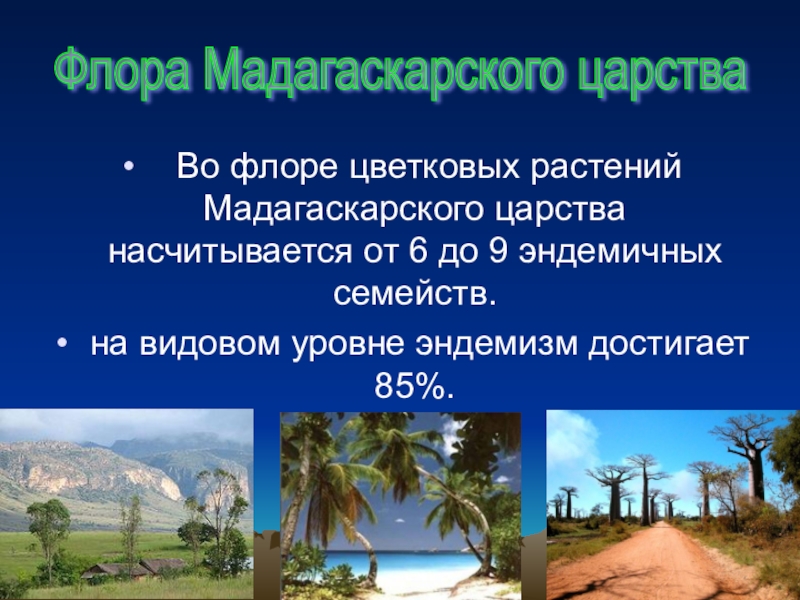 Флора Мадагаскарского царства

• Во флоре цветковых растений Мадагаскарского царства насчитывается от 6 до 9 эндемичных семейств.

• на видовом уровне эндемизм достигает 85%.